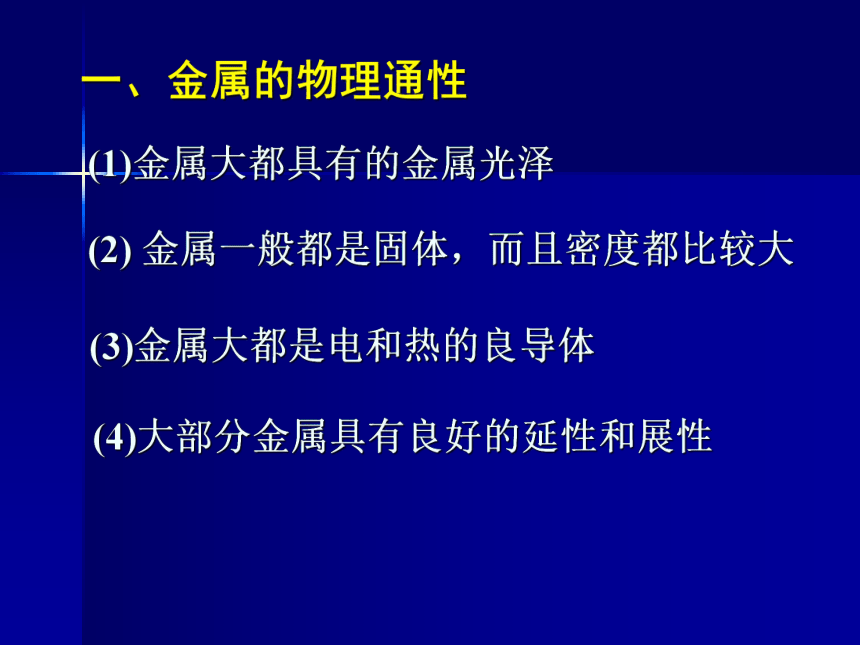 一、金属的物理通性

(1)金属大都具有的金属光泽

(2) 金属一般都是固体，而且密度都比较大

(3)金属大都是电和热的良导体

(4)大部分金属具有良好的延性和展性